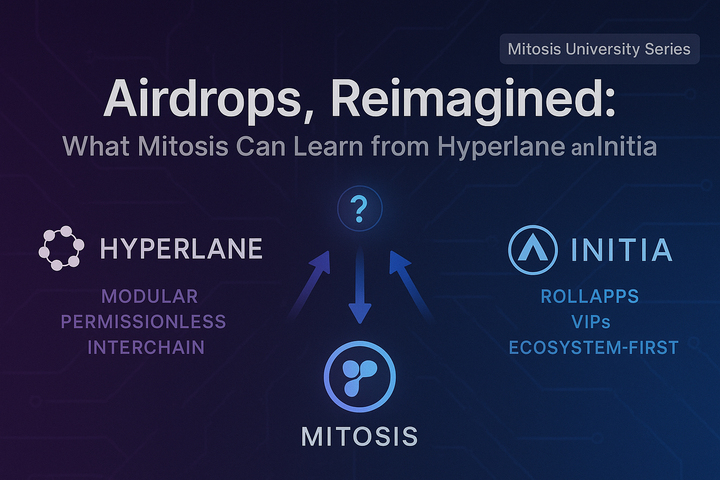 Mitosis University Series

Airdrops, Reimagined:
What Mitosis Can Learn from Hyperlane anInitia

?

HYPERLANE
MODULAR
PERMISSIONLESS
INTERCHAIN

INITIA
ROLLAPPS
VIPs
ECOSYSTEM-FIRST

MITOSIS